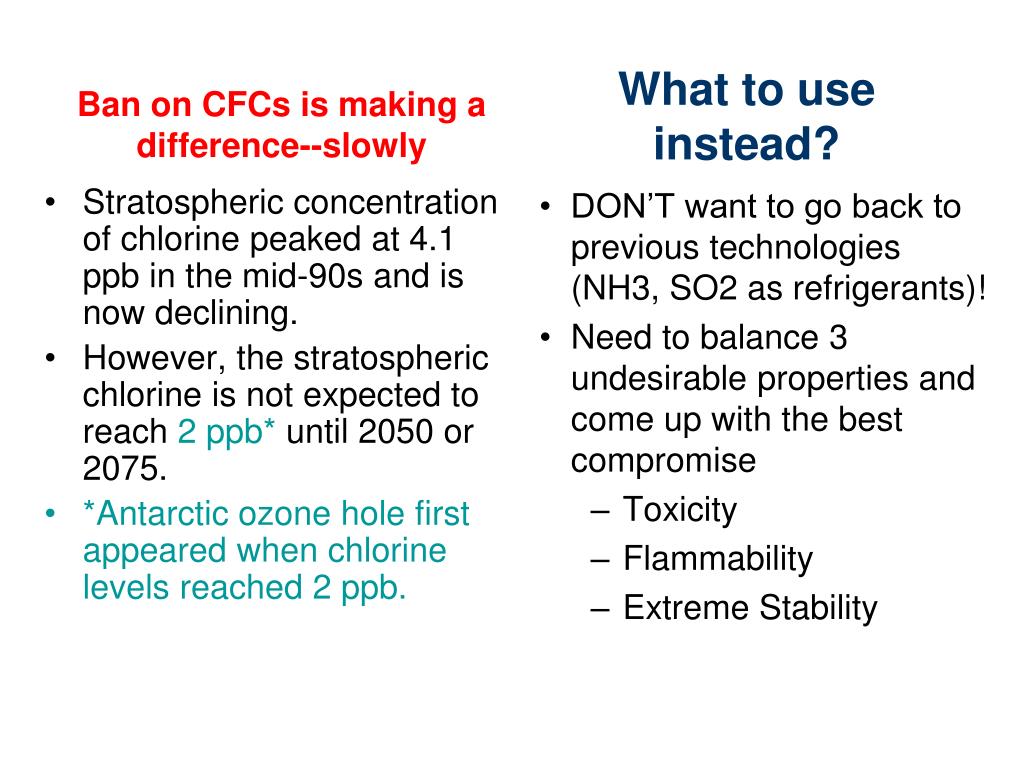 Ban on CFCs is making a difference--slowly

• Stratospheric concentration of chlorine peaked at 4.1 ppb in the mid-90s and is now declining.
• However, the stratospheric chlorine is not expected to reach 2 ppb* until 2050 or 2075.
• *Antarctic ozone hole first appeared when chlorine levels reached 2 ppb.

What to use instead?

• DON'T want to go back to previous technologies (NH3, SO2 as refrigerants)!
• Need to balance 3 undesirable properties and come up with the best compromise
– Toxicity
– Flammability
– Extreme Stability